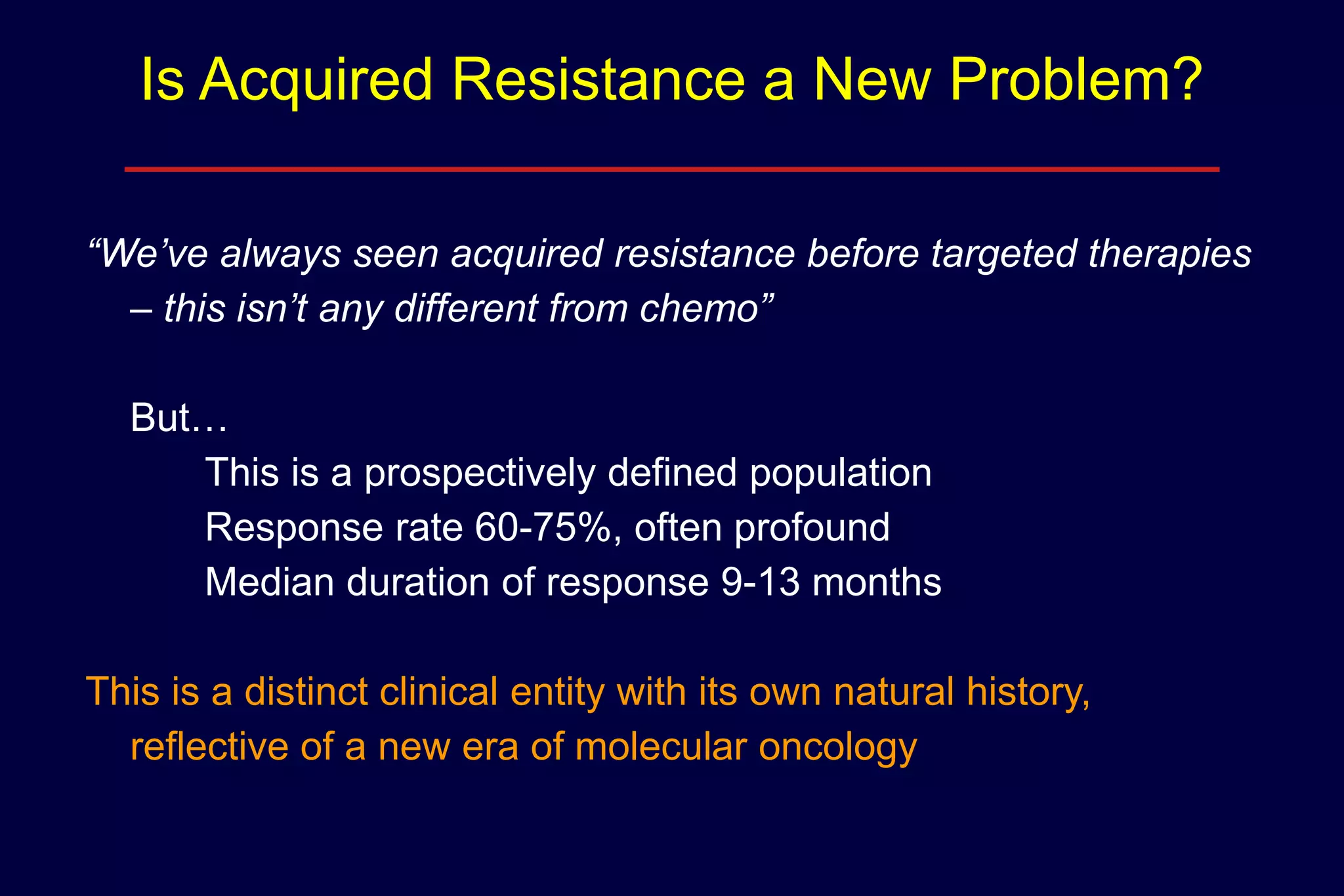 Is Acquired Resistance a New Problem?

“We’ve always seen acquired resistance before targeted therapies – this isn’t any different from chemo”

But…

This is a prospectively defined population

Response rate 60-75%, often profound

Median duration of response 9-13 months

This is a distinct clinical entity with its own natural history, reflective of a new era of molecular oncology